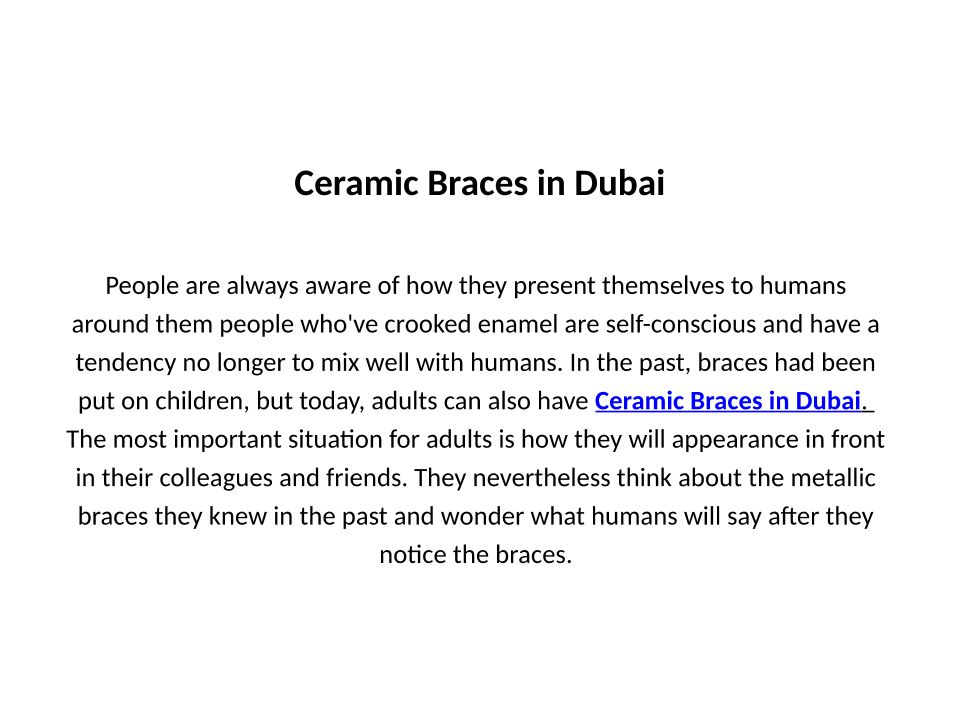 Ceramic Braces in Dubai

People are always aware of how they present themselves to humans around them people who've crooked enamel are self-conscious and have a tendency no longer to mix well with humans. In the past, braces had been put on children, but today, adults can also have Ceramic Braces in Dubai. The most important situation for adults is how they will appearance in front in their colleagues and friends. They nevertheless think about the metallic braces they knew in the past and wonder what humans will say after they notice the braces.